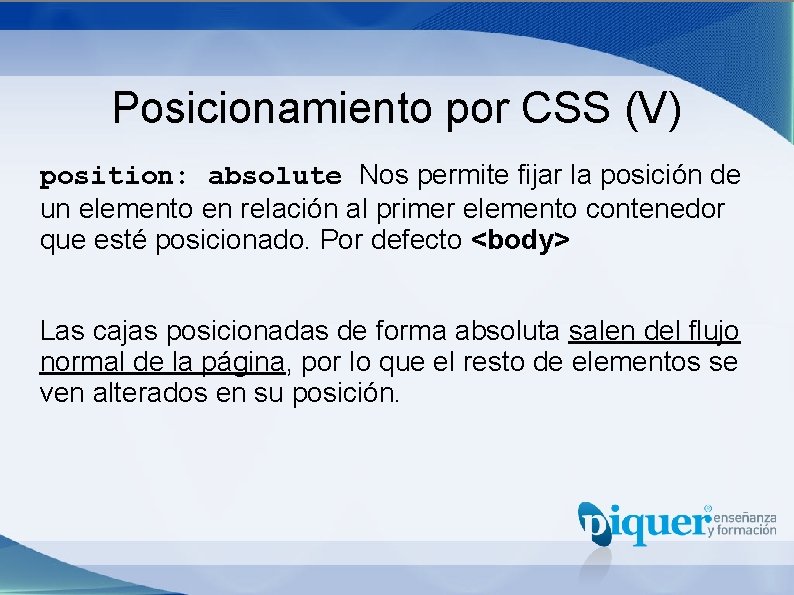 Posicionamiento por CSS (V)

position: absolute Nos permite fijar la posición de un elemento en relación al primer elemento contenedor que esté posicionado. Por defecto <body>

Las cajas posicionadas de forma absoluta salen del flujo normal de la página, por lo que el resto de elementos se ven alterados en su posición.

piquer enseñanza y formación